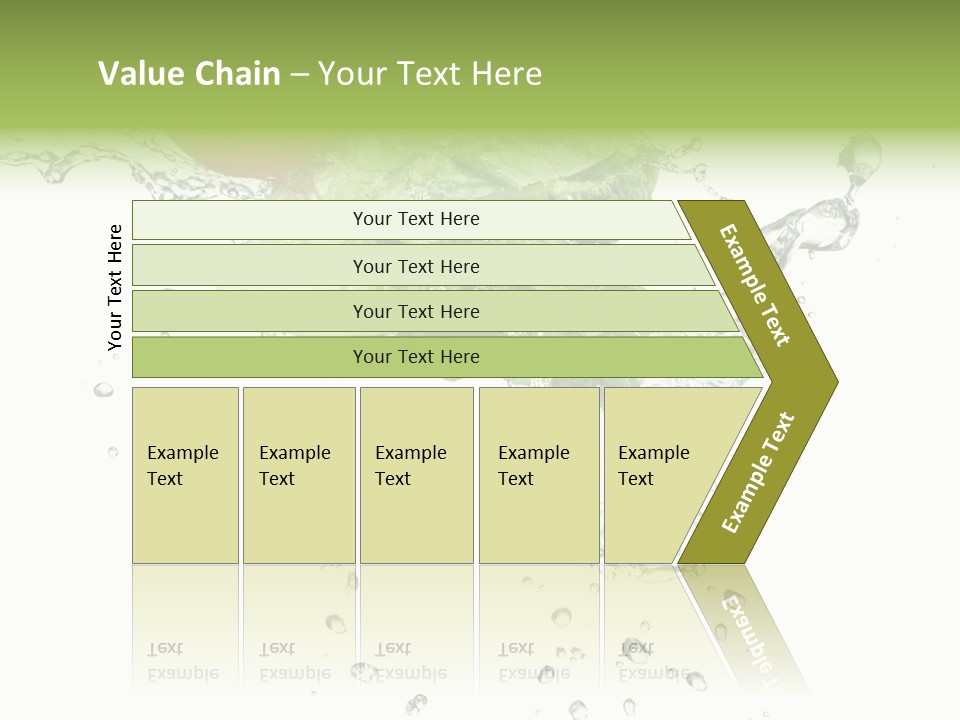 Value Chain – Your Text Here

Your Text Here

Your Text Here

Your Text Here

Your Text Here

Your Text Here

Example Text

Example Text

Example Text

Example Text

Example Text

Example Text

Example Text